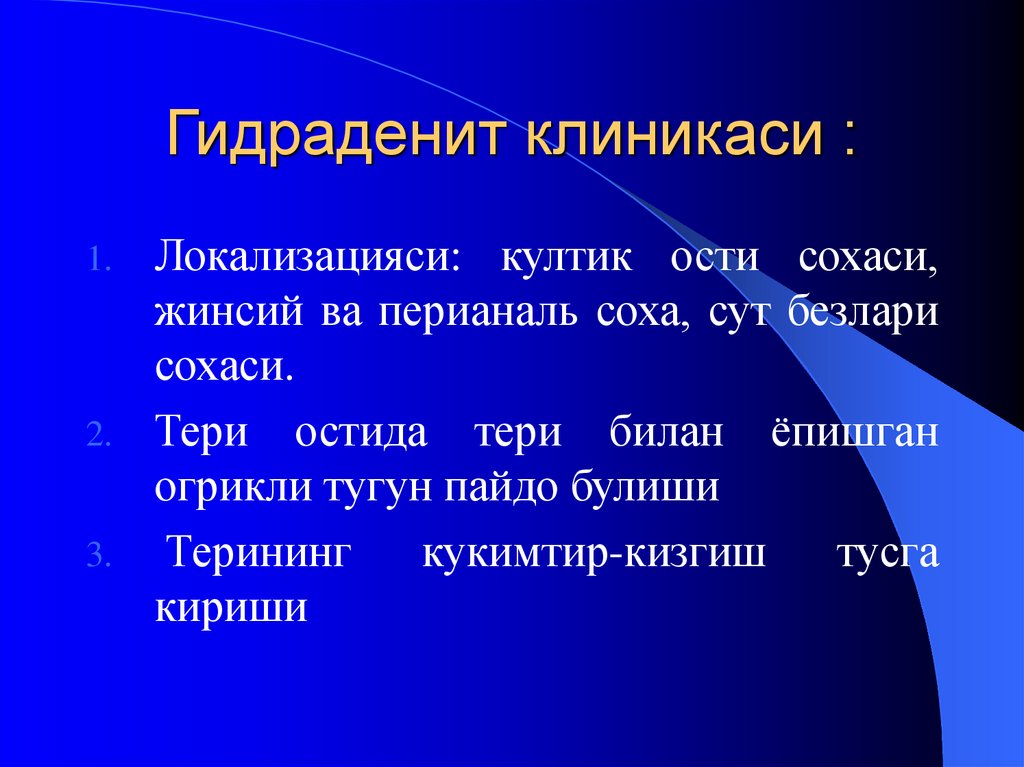 Гидраденит клиникаси :

1. Локализацияси: култик ости сохаси, жинсий ва перианаль соха, сут безлари сохаси.
2. Тери остида тери билан ёпишган огрикли тугун пайдо булиши
3. Терининг кукимтир-кизгиш тусга кириши